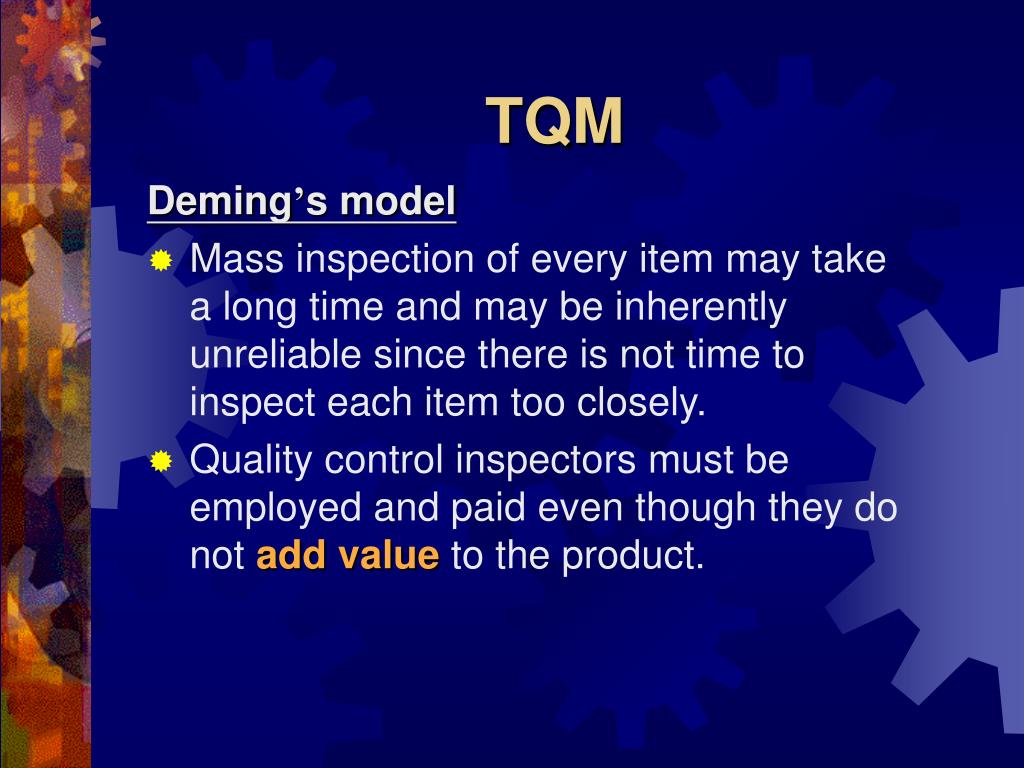 TQM

Deming's model

Mass inspection of every item may take a long time and may be inherently unreliable since there is not time to inspect each item too closely.

Quality control inspectors must be employed and paid even though they do not add value to the product.